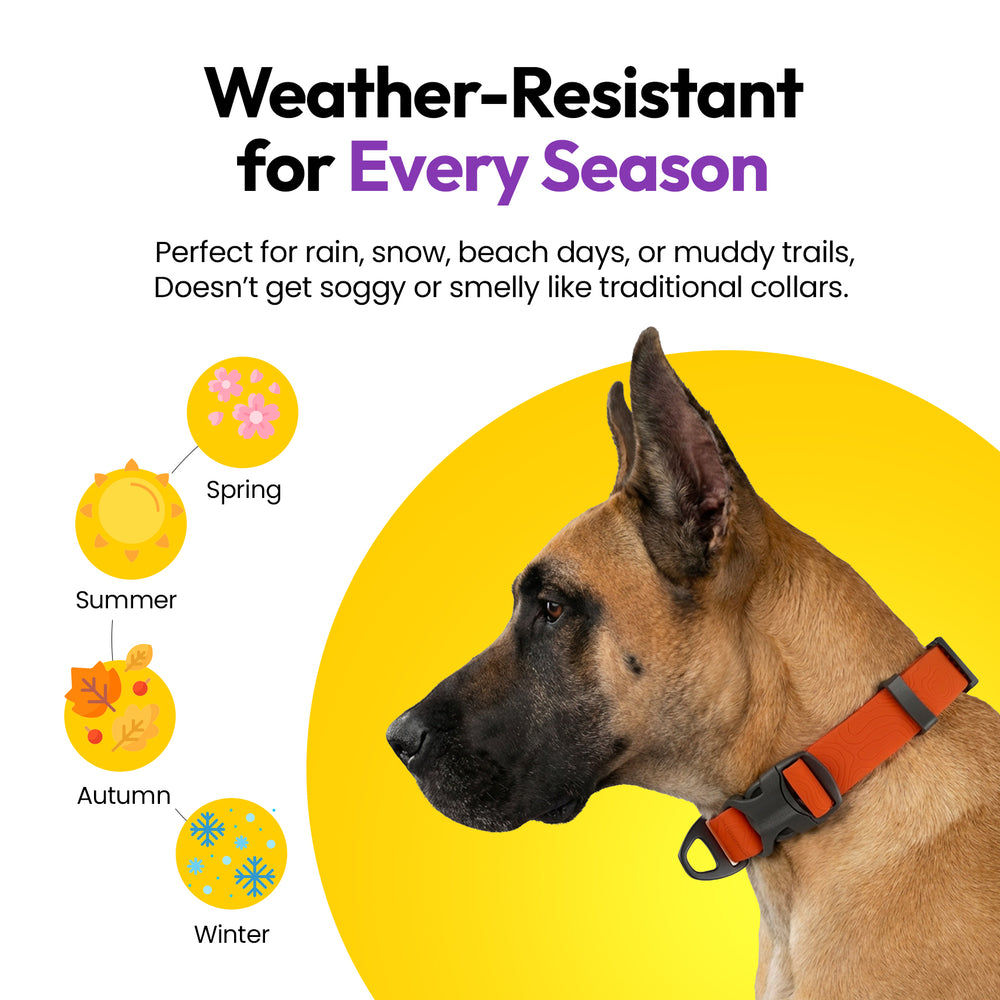 Weather-Resistant for Every Season

Perfect for rain, snow, beach days, or muddy trails, Doesn’t get soggy or smelly like traditional collars.

Spring

Summer

Autumn

Winter